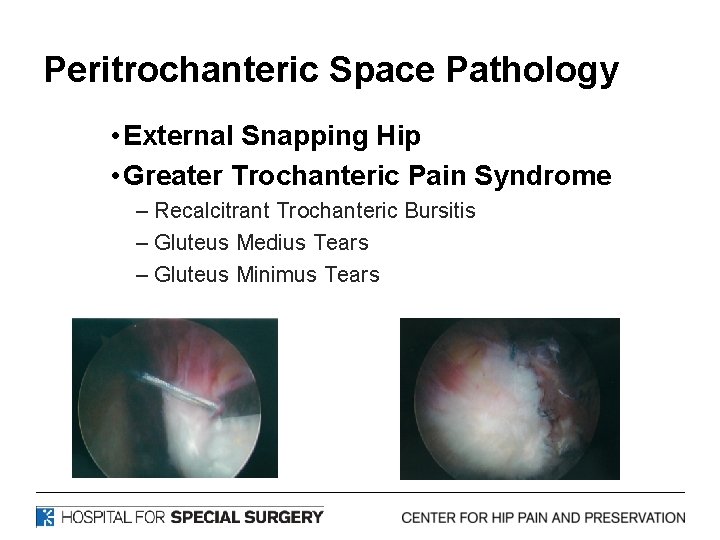 Peritrochanteric Space Pathology

• External Snapping Hip
• Greater Trochanteric Pain Syndrome
– Recalcitrant Trochanteric Bursitis
– Gluteus Medius Tears
– Gluteus Minimus Tears

HOSPITAL FOR SPECIAL SURGERY

CENTER FOR HIP PAIN AND PRESERVATION